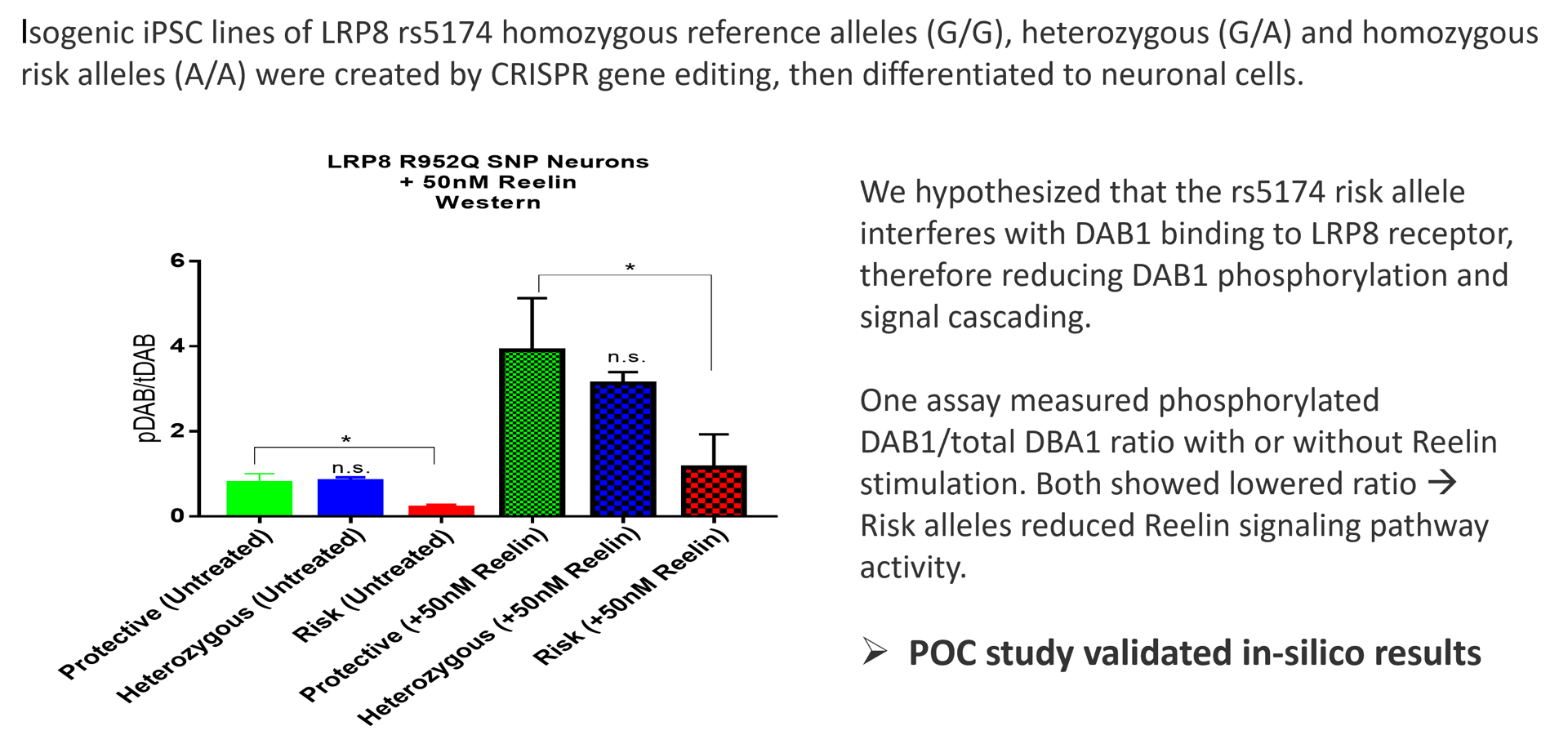 Isogenic iPSC lines of LRP8 rs5174 homozygous reference alleles (G/G), heterozygous (G/A) and homozygous risk alleles (A/A) were created by CRISPR gene editing, then differentiated to neuronal cells.

LRP8 R952Q SNP Neurons
+ 50nM Reelin
Western

pDAB/tDAB

6
4
2
0

*
n.s.
*
n.s.

Protective (Untreated)
Heterozygous (Untreated)
Risk (Untreated)
Protective (+50nM Reelin)
Heterozygous (+50nM Reelin)
Risk (+50nM Reelin)

We hypothesized that the rs5174 risk allele interferes with DAB1 binding to LRP8 receptor, therefore reducing DAB1 phosphorylation and signal cascading.

One assay measured phosphorylated DAB1/total DBA1 ratio with or without Reelin stimulation. Both showed lowered ratio → Risk alleles reduced Reelin signaling pathway activity.

➢ POC study validated in-silico results